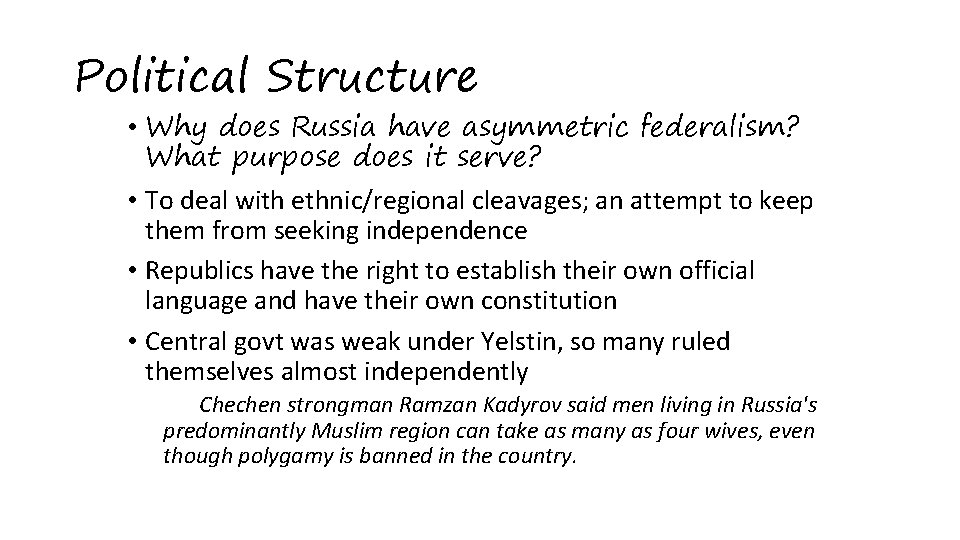 Political Structure

• Why does Russia have asymmetric federalism? What purpose does it serve?

• To deal with ethnic/regional cleavages; an attempt to keep them from seeking independence

• Republics have the right to establish their own official language and have their own constitution

• Central govt was weak under Yelstin, so many ruled themselves almost independently

Chechen strongman Ramzan Kadyrov said men living in Russia's predominantly Muslim region can take as many as four wives, even though polygamy is banned in the country.